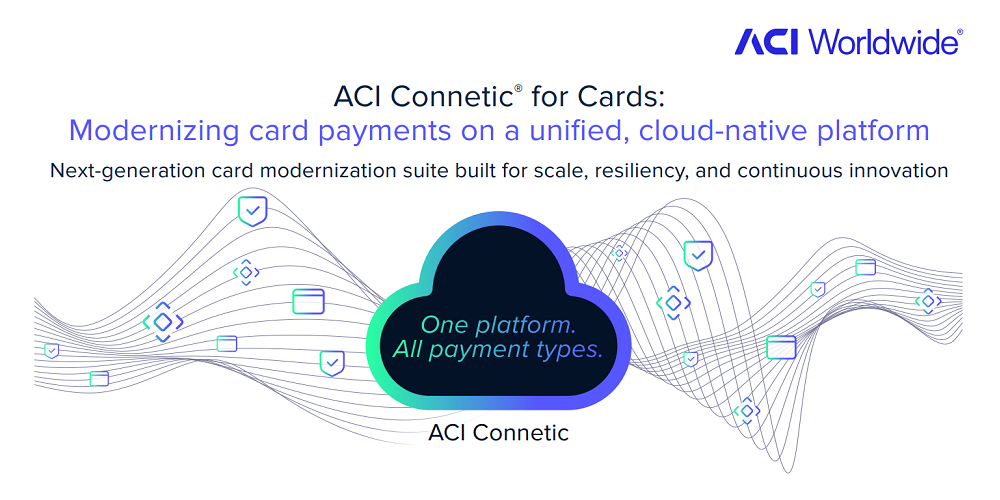 ACI Worldwide®

ACI Connetic® for Cards:
Modernizing card payments on a unified, cloud-native platform

Next-generation card modernization suite built for scale, resiliency, and continuous innovation

One platform.
All payment types.

ACI Connetic